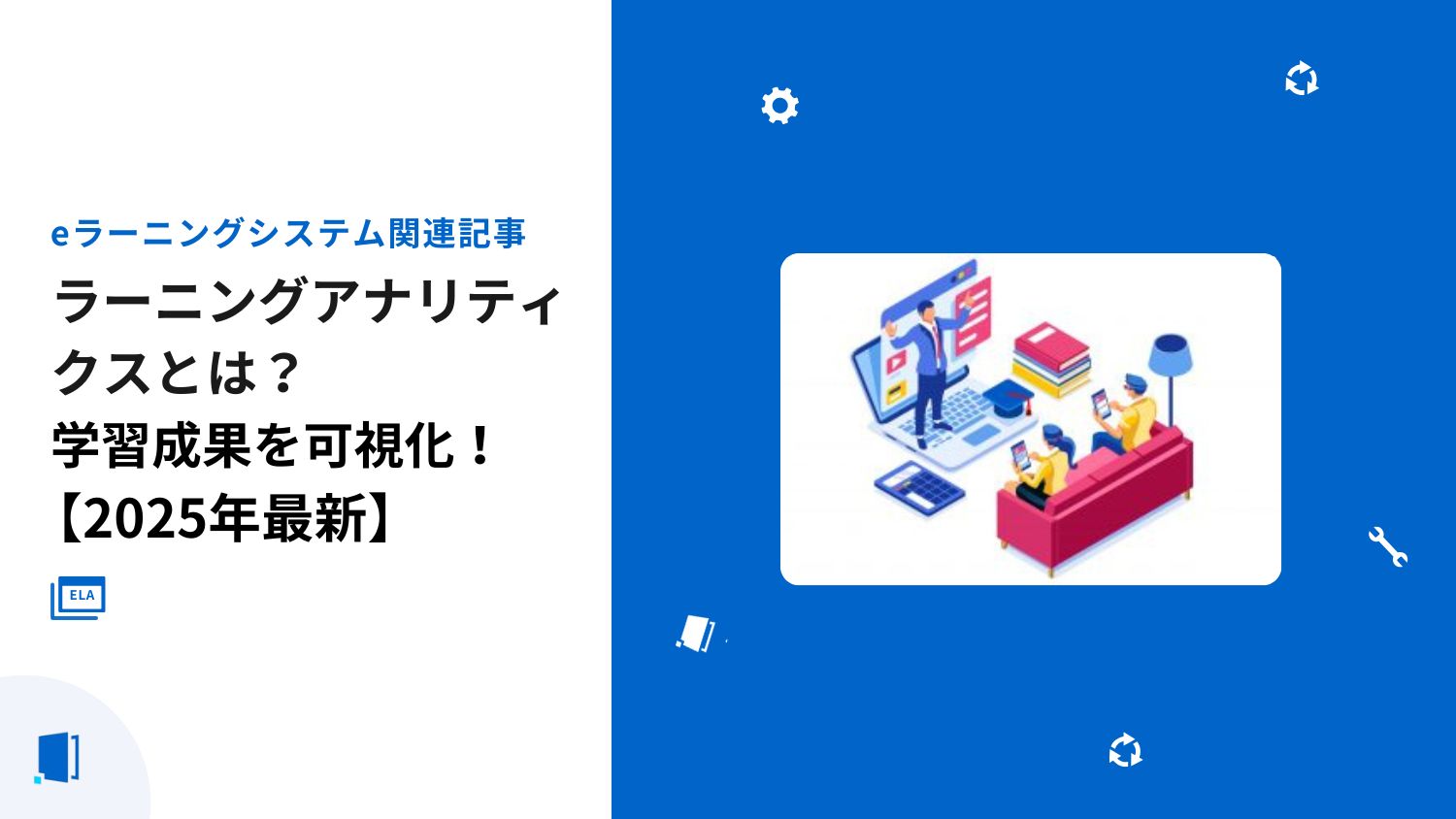 eラーニングシステム関連記事

ラーニングアナリティクスとは？
学習成果を可視化！
【2025年最新】

ELA